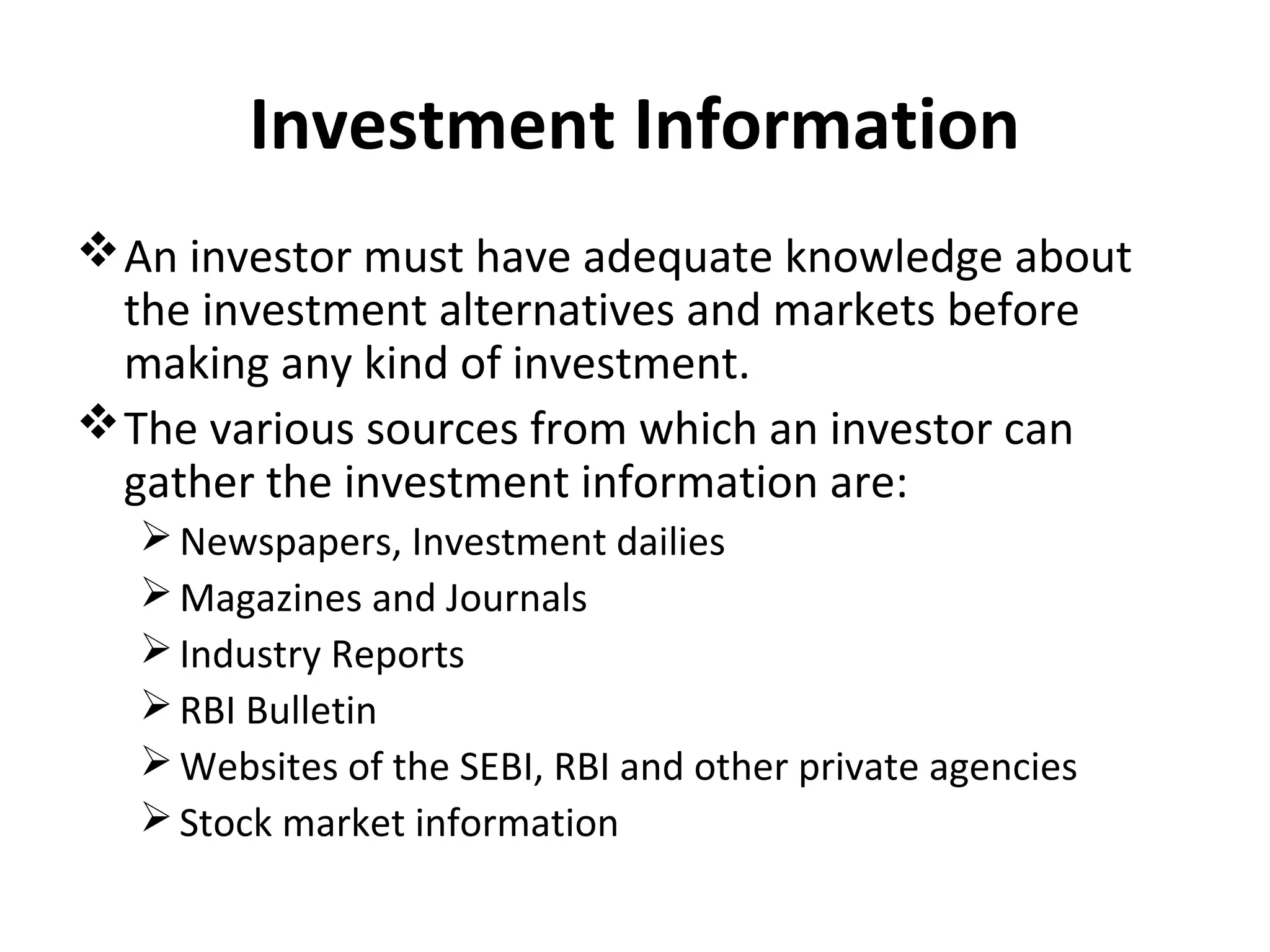 Investment Information

❖ An investor must have adequate knowledge about the investment alternatives and markets before making any kind of investment.

❖ The various sources from which an investor can gather the investment information are:

➢ Newspapers, Investment dailies
➢ Magazines and Journals
➢ Industry Reports
➢ RBI Bulletin
➢ Websites of the SEBI, RBI and other private agencies
➢ Stock market information